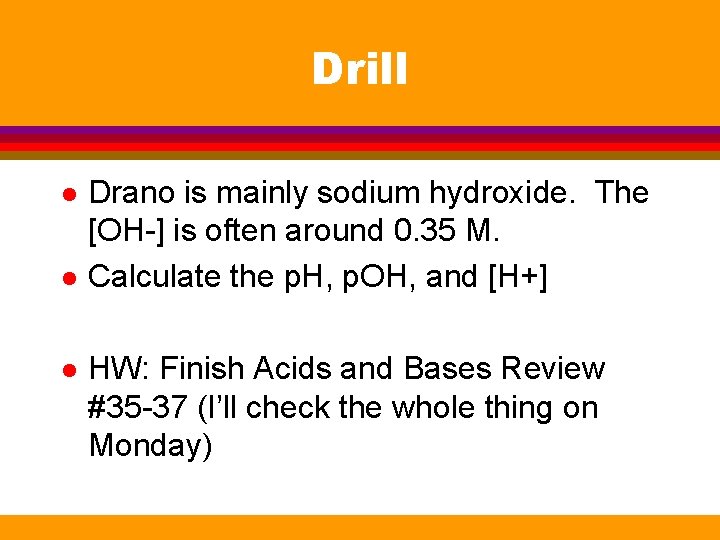 Drill

- Drano is mainly sodium hydroxide. The [OH-] is often around 0.35 M.
- Calculate the pH, pOH, and [H+]

- HW: Finish Acids and Bases Review #35-37 (I'll check the whole thing on Monday)